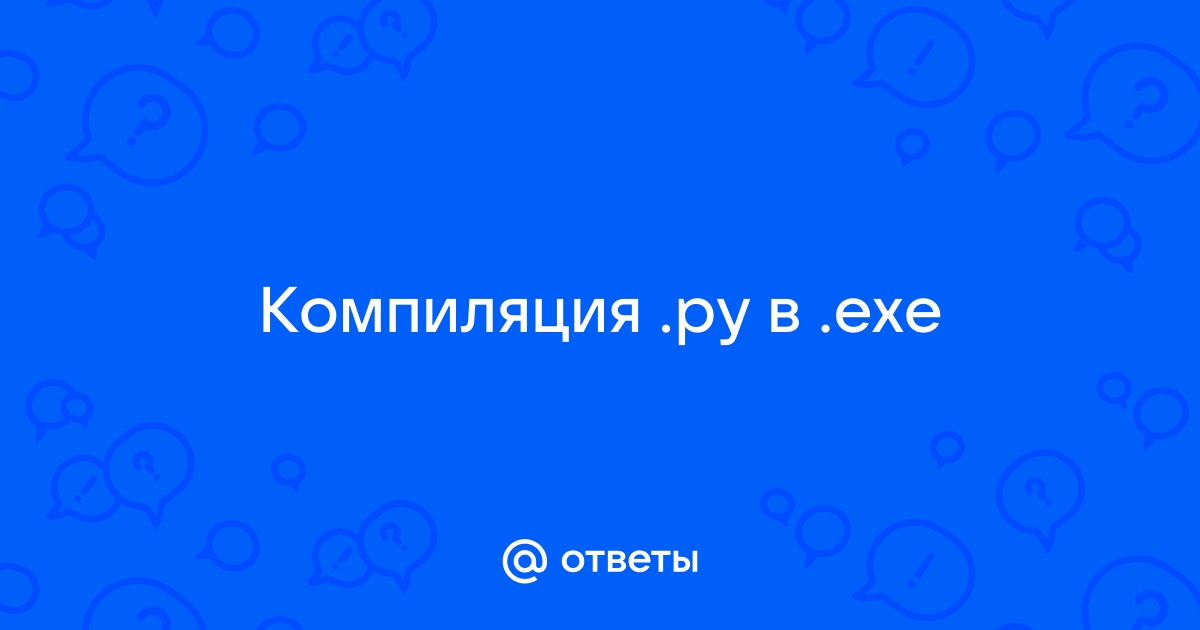 Компиляция .py в .exe

@ ответы